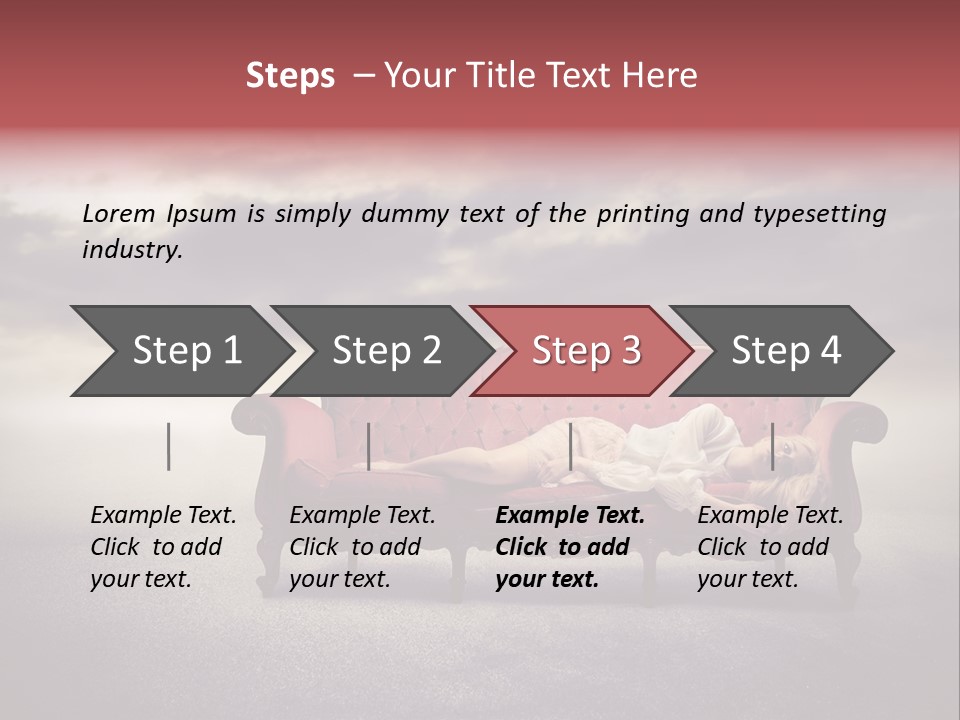 Steps – Your Title Text Here

Lorem Ipsum is simply dummy text of the printing and typesetting industry.

Step 1

Step 2

Step 3

Step 4

Example Text. Click to add your text.

Example Text. Click to add your text.

Example Text. Click to add your text.

Example Text. Click to add your text.